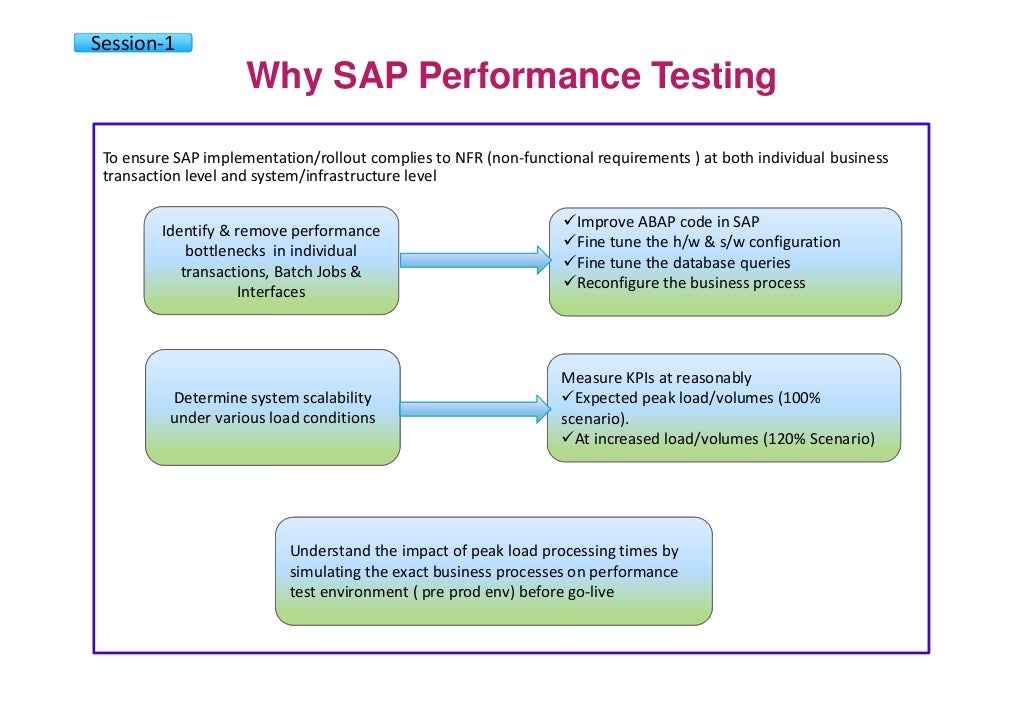 Session-1

Why SAP Performance Testing

To ensure SAP implementation/rollout complies to NFR (non-functional requirements ) at both individual business transaction level and system/infrastructure level

Identify & remove performance bottlenecks in individual transactions, Batch Jobs & Interfaces

✓Improve ABAP code in SAP
✓Fine tune the h/w & s/w configuration
✓Fine tune the database queries
✓Reconfigure the business process

Determine system scalability under various load conditions

Measure KPIs at reasonably
✓Expected peak load/volumes (100% scenario).
✓At increased load/volumes (120% Scenario)

Understand the impact of peak load processing times by simulating the exact business processes on performance test environment ( pre prod env) before go-live